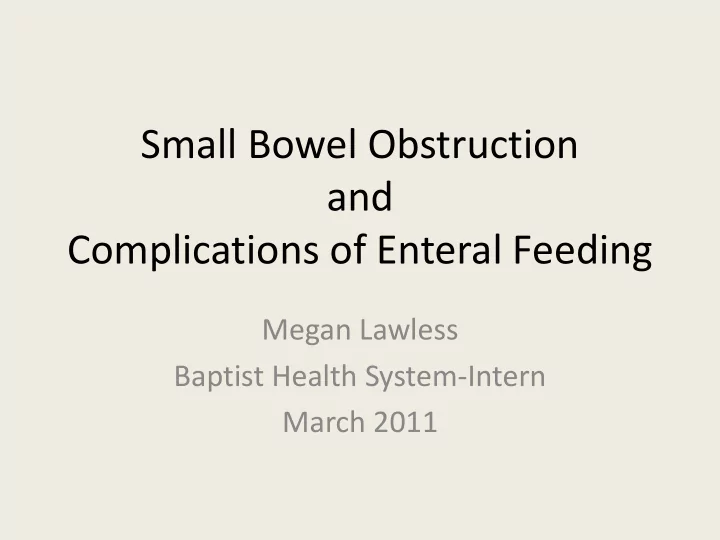 Small Bowel Obstruction
and
Complications of Enteral Feeding

Megan Lawless
Baptist Health System-Intern
March 2011